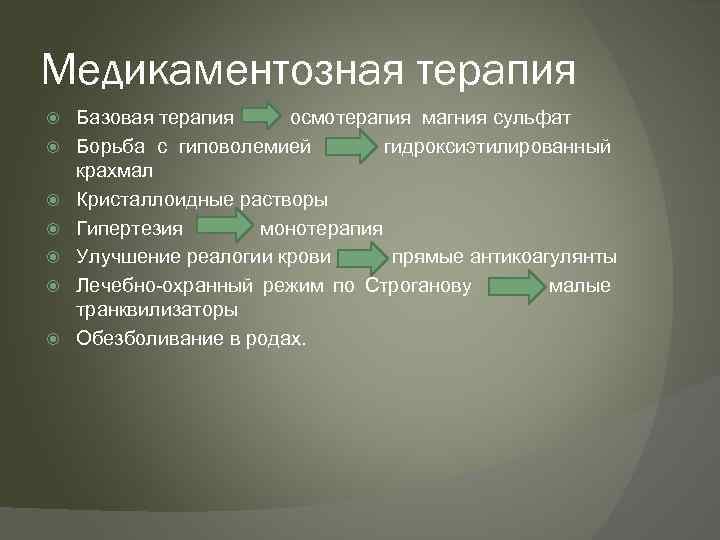 Медикаментозная терапия

Базовая терапия осмотерапия магния сульфат

Борьба с гиповолемией гидроксиэтилированный крахмал

Кристаллоидные растворы

Гипертезия монотерапия

Улучшение реалогии крови прямые антикоагулянты

Лечебно-охранный режим по Строганову малые транквилизаторы

Обезболивание в родах.